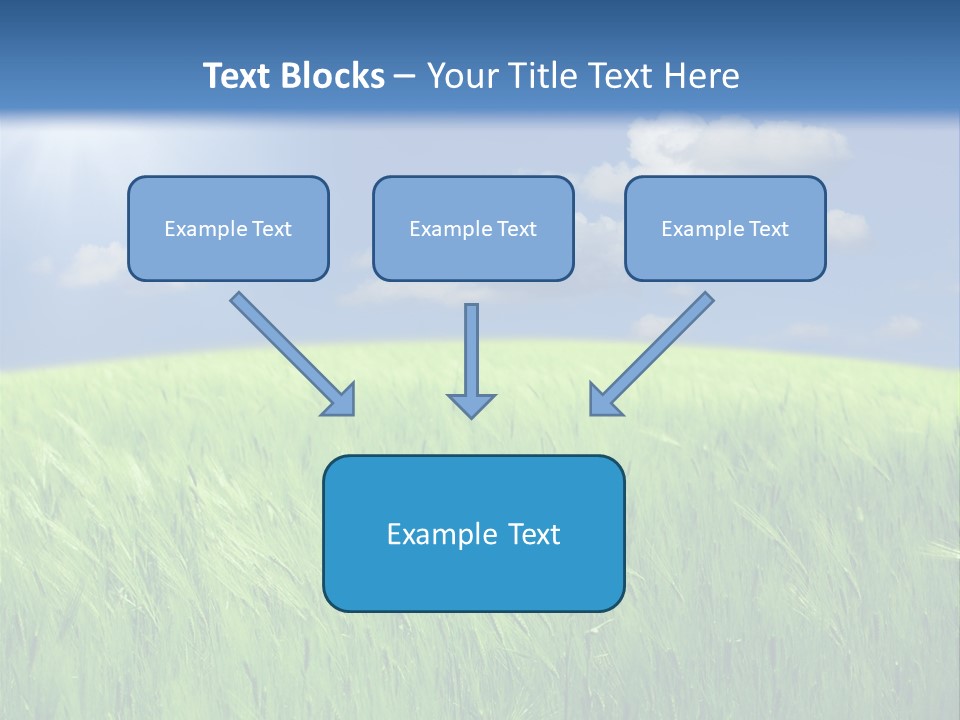 Text Blocks – Your Title Text Here

Example Text

Example Text

Example Text

Example Text